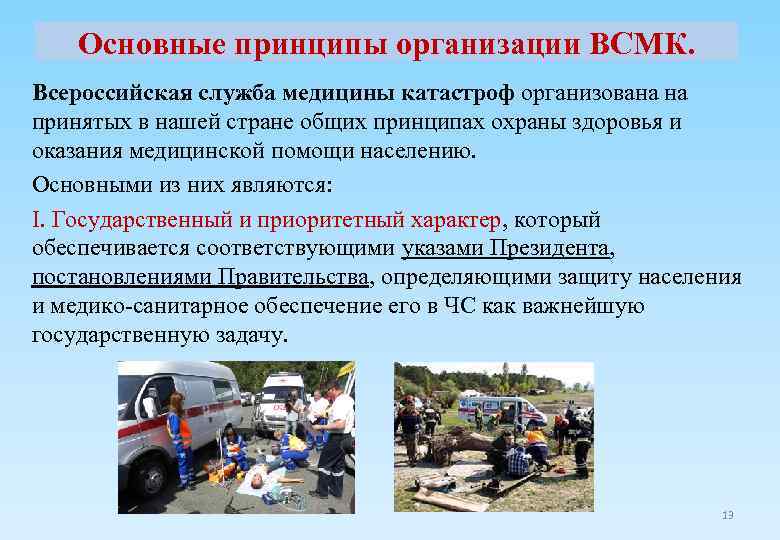 Основные принципы организации ВСМК.

Всероссийская служба медицины катастроф организована на принятых в нашей стране общих принципах охраны здоровья и оказания медицинской помощи населению.

Основными из них являются:

I. Государственный и приоритетный характер, который обеспечивается соответствующими указами Президента, постановлениями Правительства, определяющими защиту населения и медико-санитарное обеспечение его в ЧС как важнейшую государственную задачу.

13